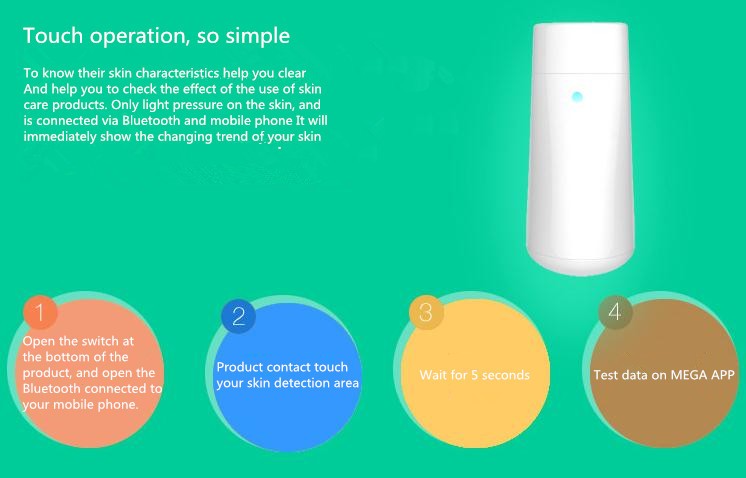 Touch operation, so simple

To know their skin characteristics help you clear And help you to check the effect of the use of skin care products. Only light pressure on the skin, and is connected via Bluetooth and mobile phone It will immediately show the changing trend of your skin

1

Open the switch at the bottom of the product, and open the Bluetooth connected to your mobile phone.

2

Product contact touch your skin detection area

3

Wait for 5 seconds

4

Test data on MEGA APP